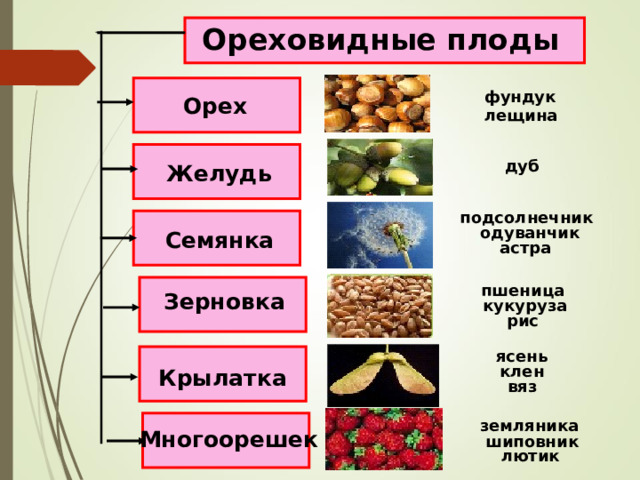 Ореховидные плоды

Орех

фундук
лещина

Желудь

дуб

Семянка

подсолнечник
одуванчик
астра

Зерновка

пшеница
кукуруза
рис

Крылатка

ясень
клен
вяз

Многоорешек

земляника
шиповник
лютик